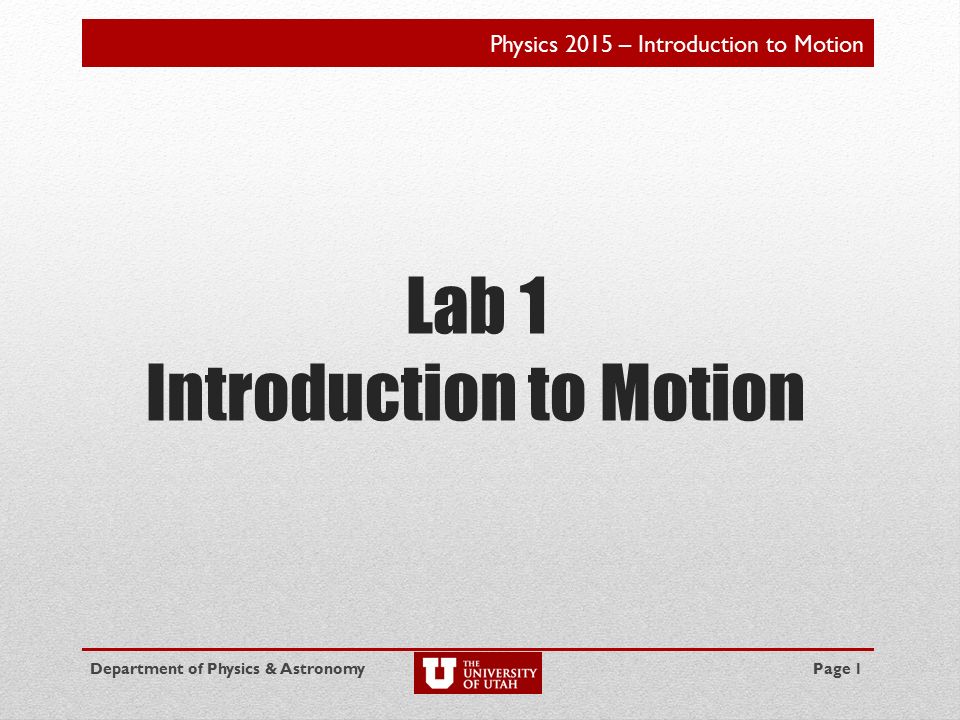 Physics 2015 – Introduction to Motion

Lab 1
Introduction to Motion

Department of Physics & Astronomy

U THE UNIVERSITY OF UTAH

Page 1